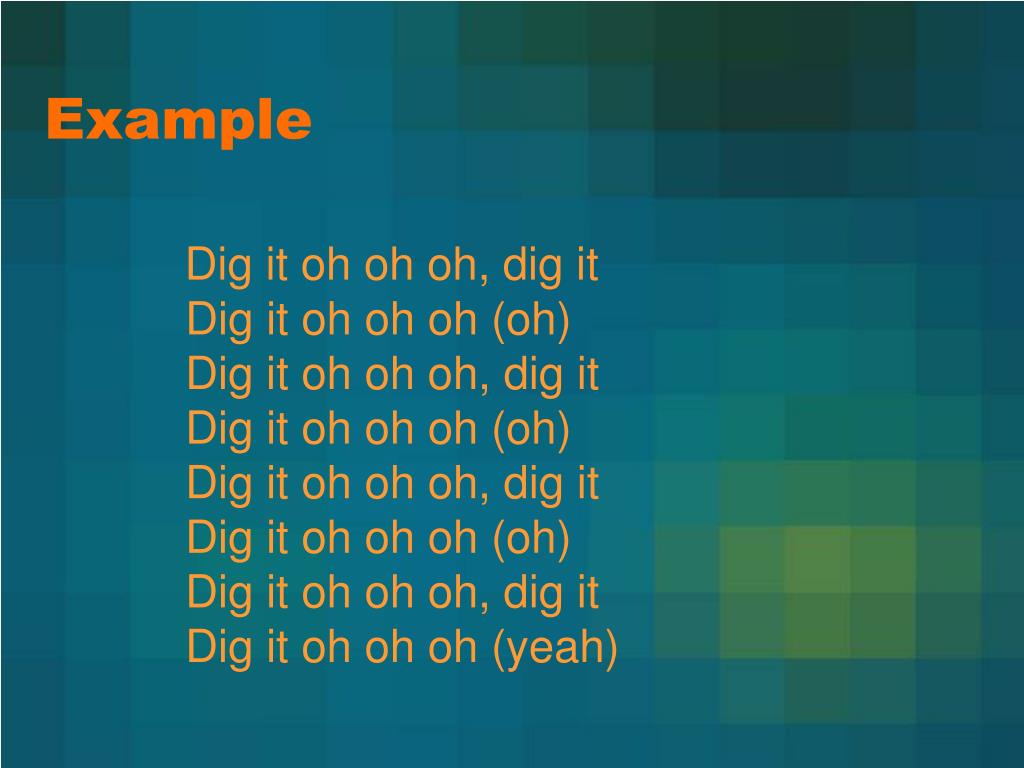 Example

Dig it oh oh oh, dig it
Dig it oh oh oh (oh)
Dig it oh oh oh, dig it
Dig it oh oh oh (oh)
Dig it oh oh oh, dig it
Dig it oh oh oh (oh)
Dig it oh oh oh, dig it
Dig it oh oh oh (yeah)